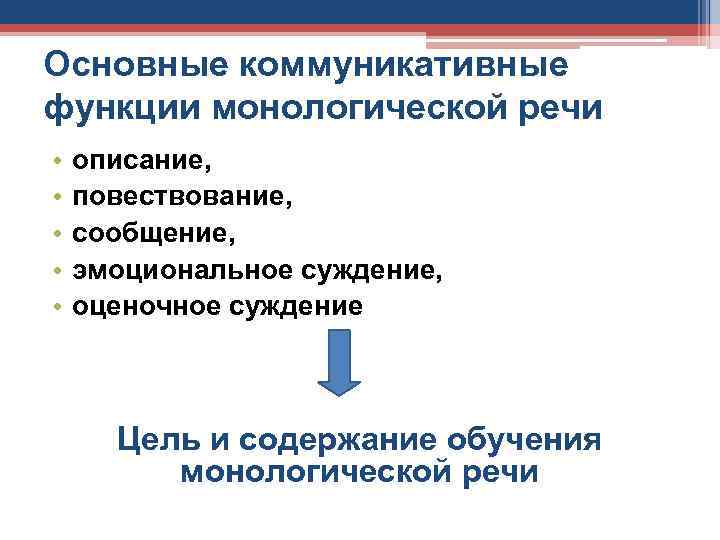 Основные коммуникативные функции монологической речи

• описание,
• повествование,
• сообщение,
• эмоциональное суждение,
• оценочное суждение

Цель и содержание обучения монологической речи